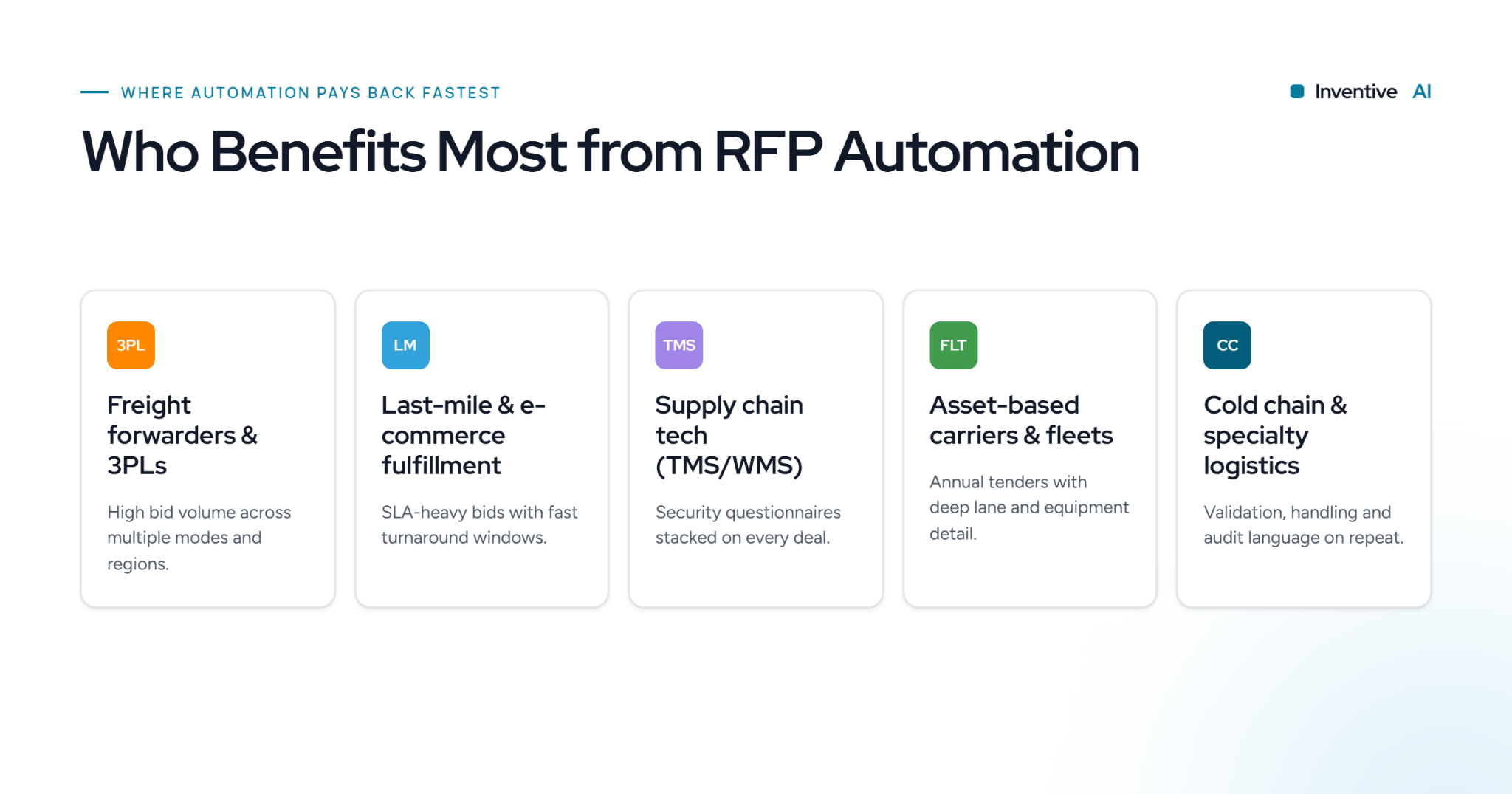 WHERE AUTOMATION PAYS BACK FASTEST

Inventive AI

Who Benefits Most from RFP Automation

3PL

Freight forwarders & 3PLs

High bid volume across multiple modes and regions.

LM

Last-mile & e-commerce fulfillment

SLA-heavy bids with fast turnaround windows.

TMS

Supply chain tech (TMS/WMS)

Security questionnaires stacked on every deal.

FLT

Asset-based carriers & fleets

Annual tenders with deep lane and equipment detail.

CC

Cold chain & specialty logistics

Validation, handling and audit language on repeat.